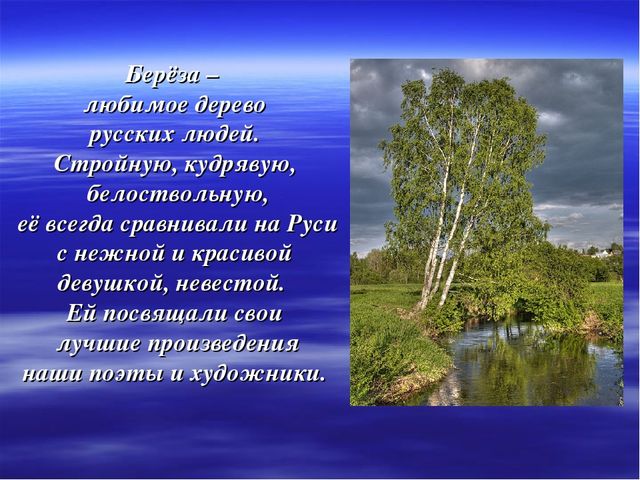 Берёза –
любимое дерево
русских людей.
Стройную, кудрявую,
белоствольную,
её всегда сравнивали на Руси
с нежной и красивой
девушкой, невестой.
Ей посвящали свои
лучшие произведения
наши поэты и художники.